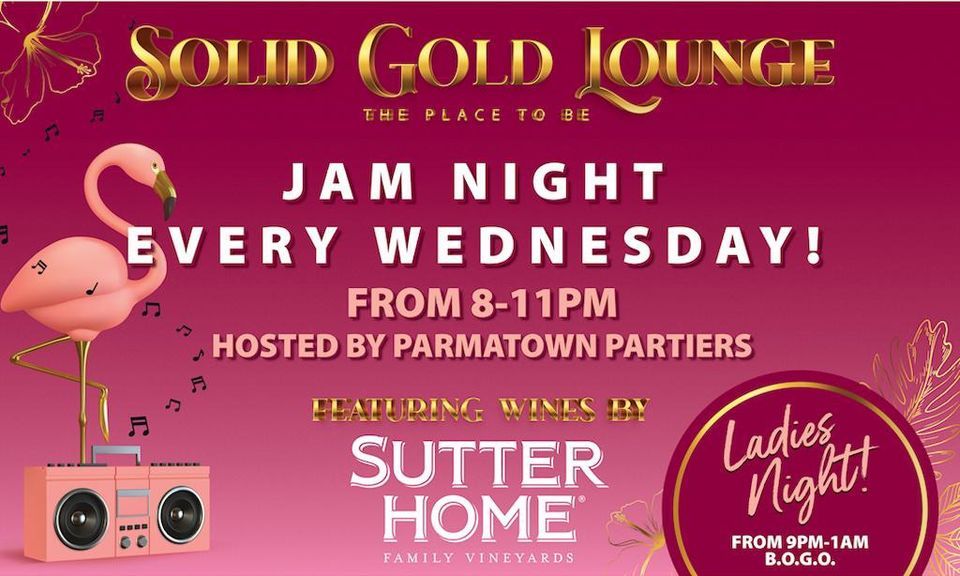 SOLID GOLD LOUNGE
THE PLACE TO BE

JAM NIGHT
EVERY WEDNESDAY!

FROM 8-11PM
HOSTED BY PARMATOWN PARTIERS

FEATURING WINES BY

SUTTER HOME®
FAMILY VINEYARDS

Ladies Night!
FROM 9PM-1AM
B.O.G.O.